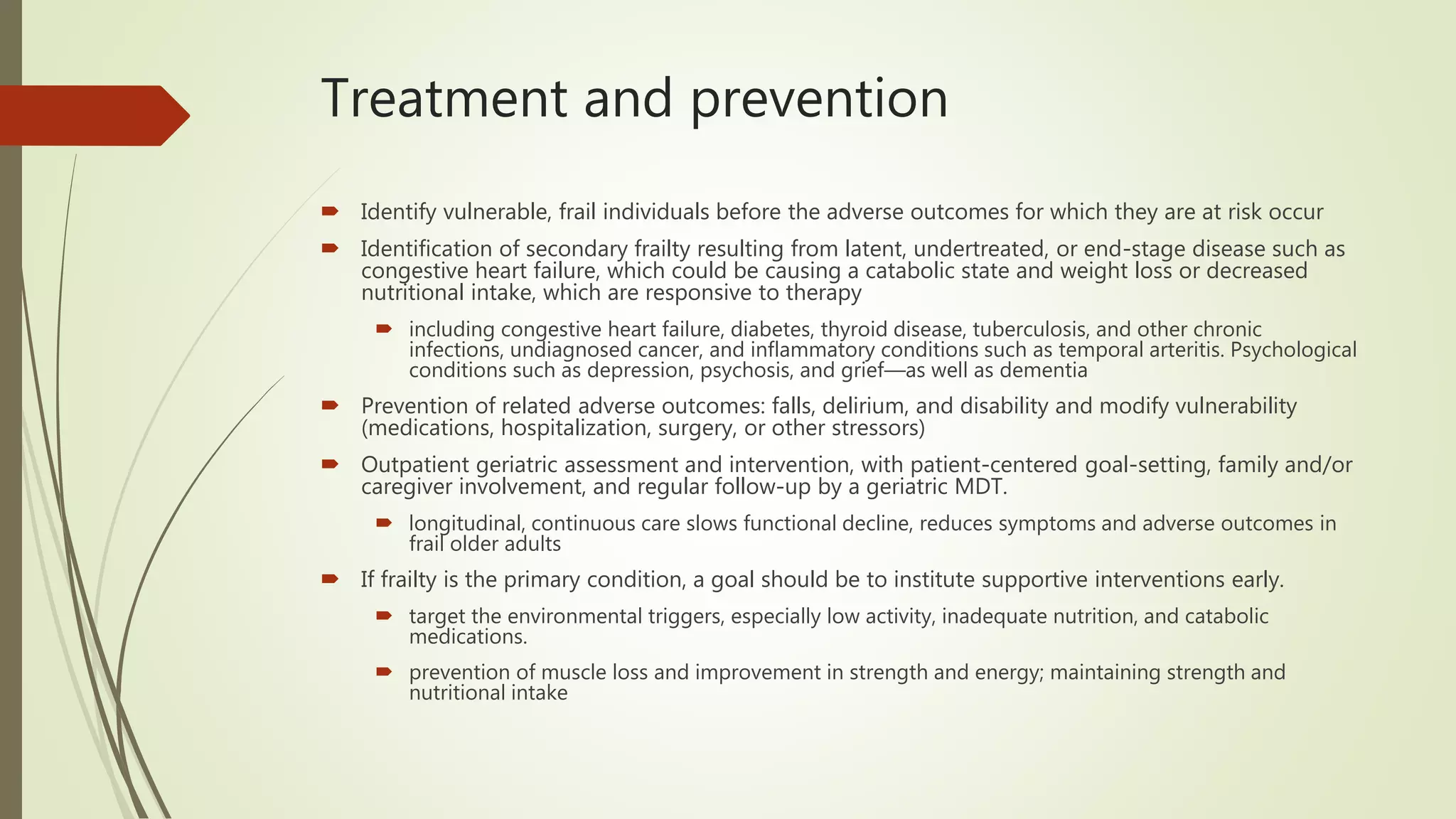 Treatment and prevention

Identify vulnerable, frail individuals before the adverse outcomes for which they are at risk occur

Identification of secondary frailty resulting from latent, undertreated, or end-stage disease such as congestive heart failure, which could be causing a catabolic state and weight loss or decreased nutritional intake, which are responsive to therapy

including congestive heart failure, diabetes, thyroid disease, tuberculosis, and other chronic infections, undiagnosed cancer, and inflammatory conditions such as temporal arteritis. Psychological conditions such as depression, psychosis, and grief—as well as dementia

Prevention of related adverse outcomes: falls, delirium, and disability and modify vulnerability (medications, hospitalization, surgery, or other stressors)

Outpatient geriatric assessment and intervention, with patient-centered goal-setting, family and/or caregiver involvement, and regular follow-up by a geriatric MDT.

longitudinal, continuous care slows functional decline, reduces symptoms and adverse outcomes in frail older adults

If frailty is the primary condition, a goal should be to institute supportive interventions early.

target the environmental triggers, especially low activity, inadequate nutrition, and catabolic medications.

prevention of muscle loss and improvement in strength and energy; maintaining strength and nutritional intake